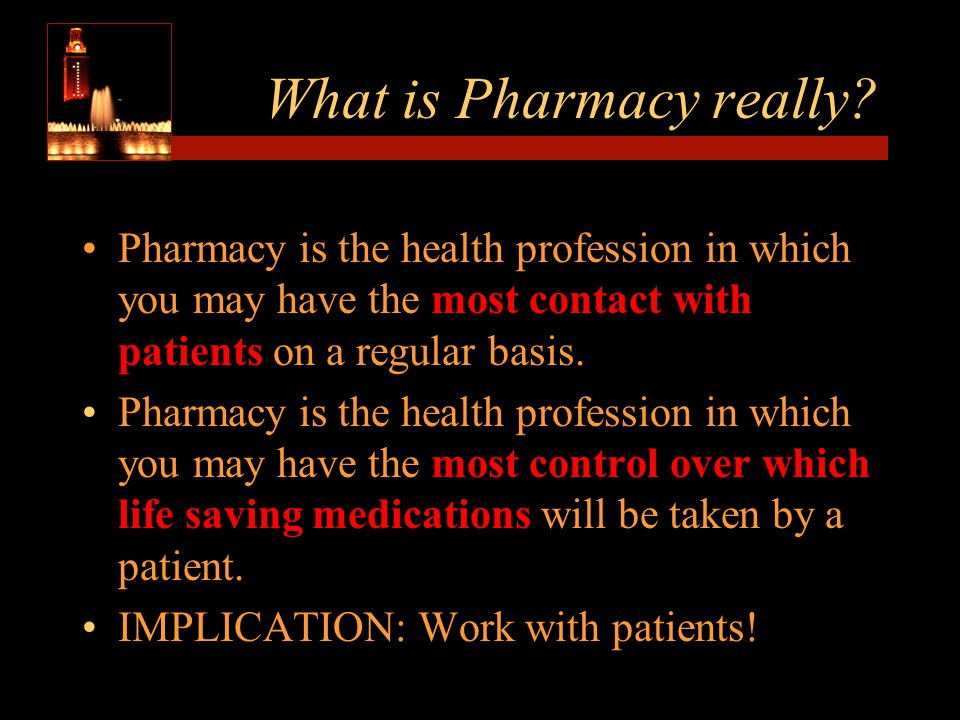 What is Pharmacy really?

• Pharmacy is the health profession in which you may have the most contact with patients on a regular basis.
• Pharmacy is the health profession in which you may have the most control over which life saving medications will be taken by a patient.
• IMPLICATION: Work with patients!